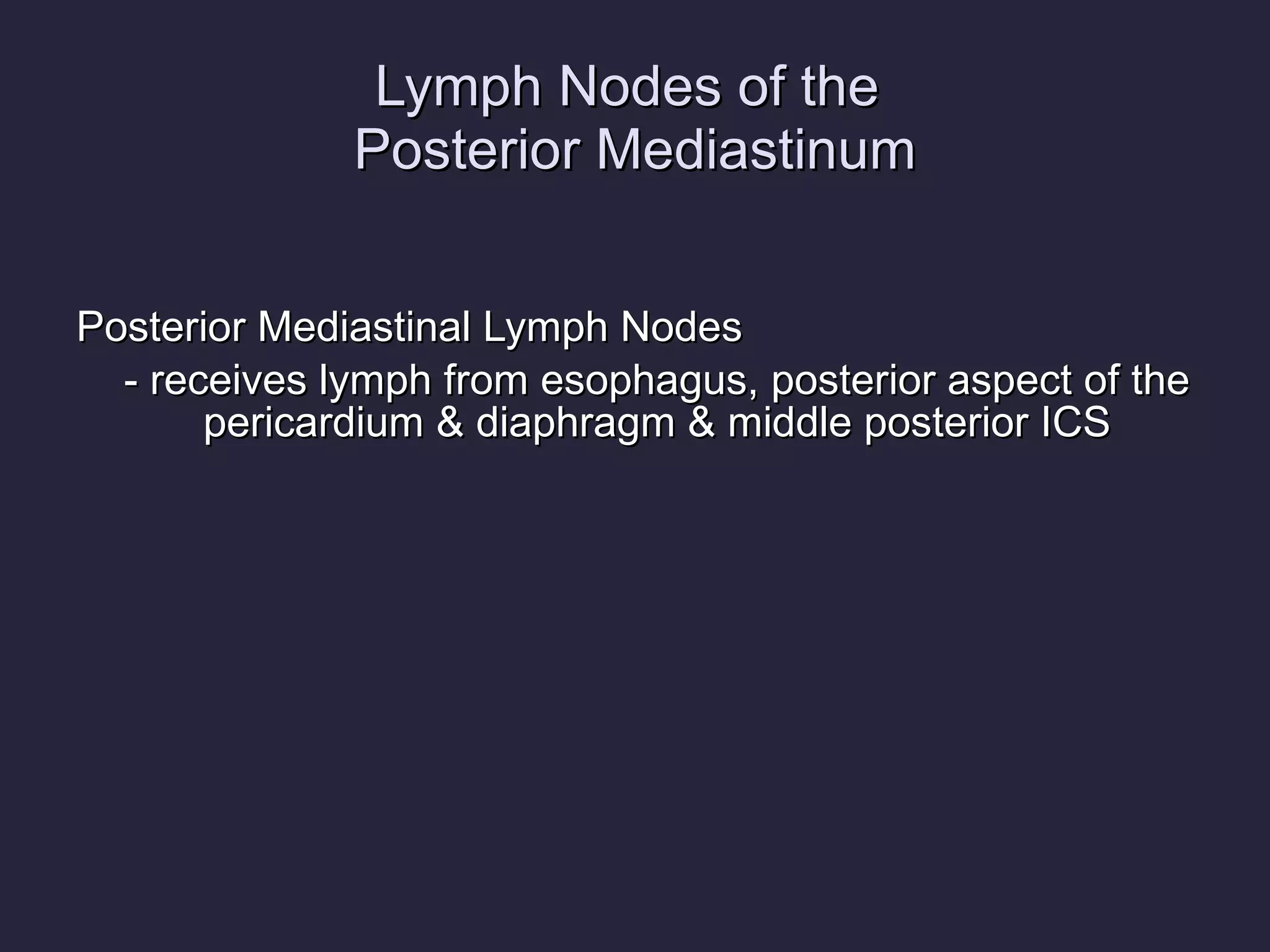 Lymph Nodes of the
Posterior Mediastinum

Posterior Mediastinal Lymph Nodes

- receives lymph from esophagus, posterior aspect of the pericardium & diaphragm & middle posterior ICS